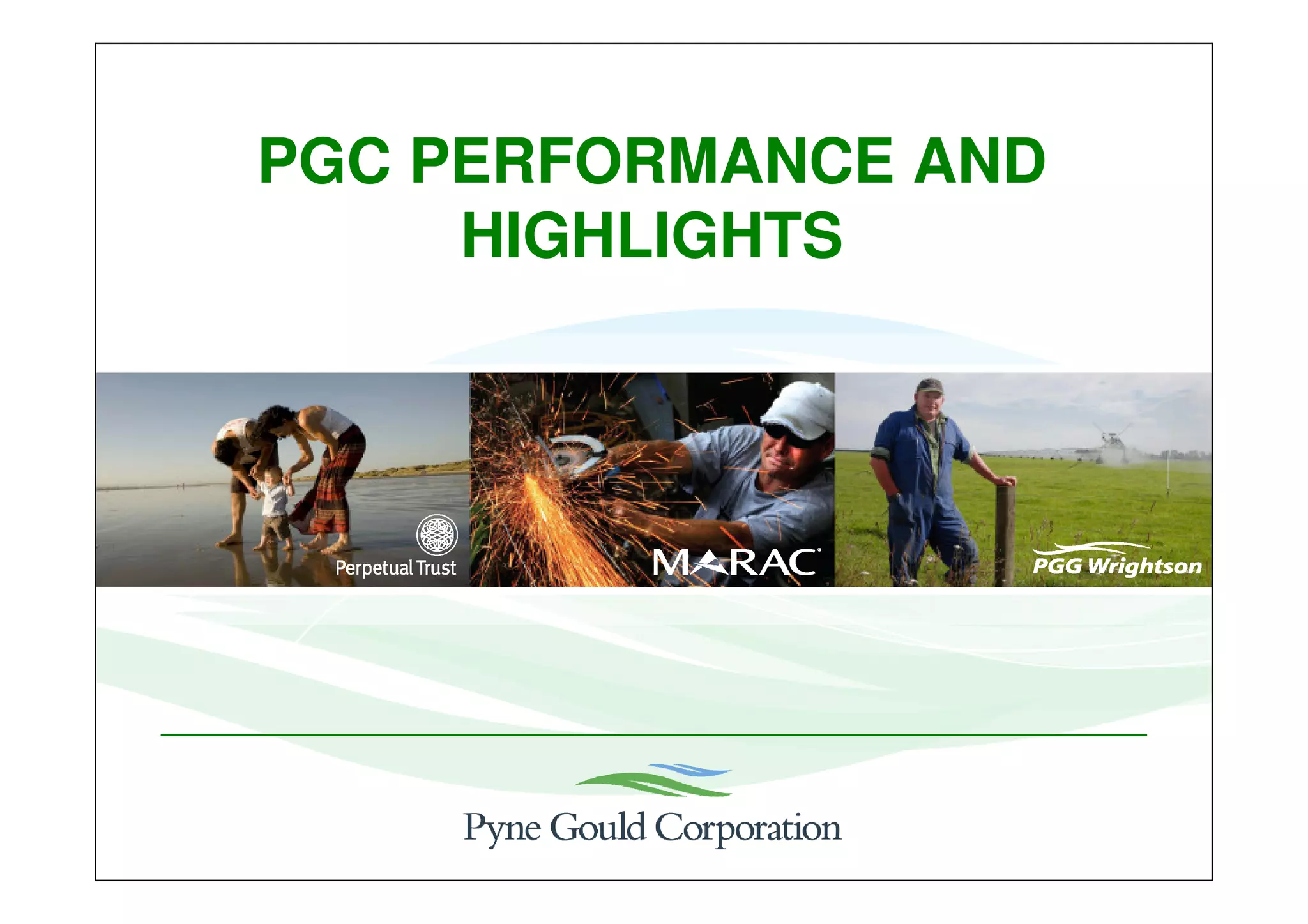 PGC PERFORMANCE AND HIGHLIGHTS

Perpetual Trust

MARAC

PGG Wrightson

Pyne Gould Corporation